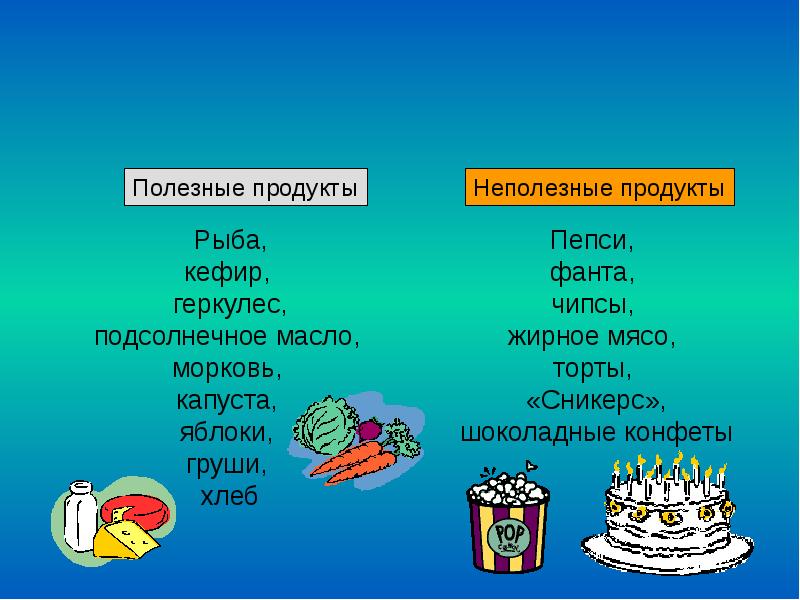 Полезные продукты

Рыба,
кефир,
геркулес,
подсолнечное масло,
морковь,
капуста,
яблоки,
груши,
хлеб

Неполезные продукты

Пепси,
фанта,
чипсы,
жирное мясо,
торты,
«Сникерс»,
шоколадные конфеты

POP CORN